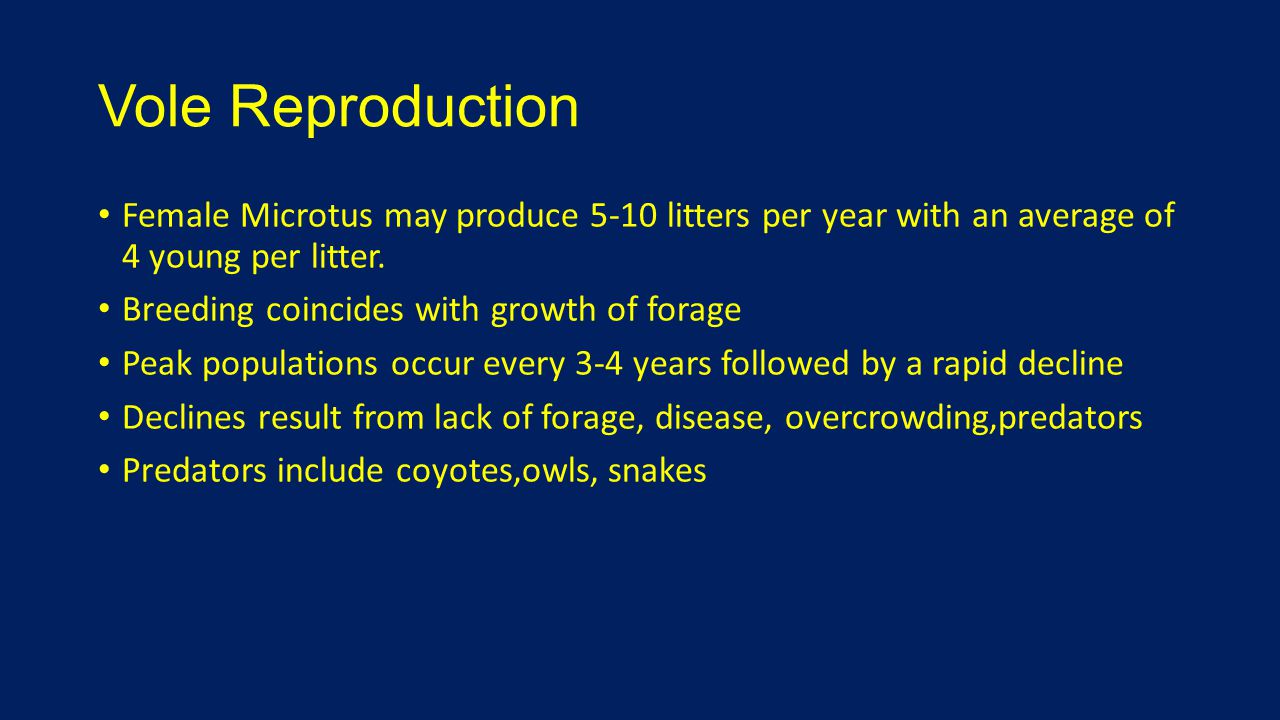 Vole Reproduction

• Female Microtus may produce 5-10 litters per year with an average of 4 young per litter.

• Breeding coincides with growth of forage

• Peak populations occur every 3-4 years followed by a rapid decline

• Declines result from lack of forage, disease, overcrowding,predators

• Predators include coyotes,owls, snakes